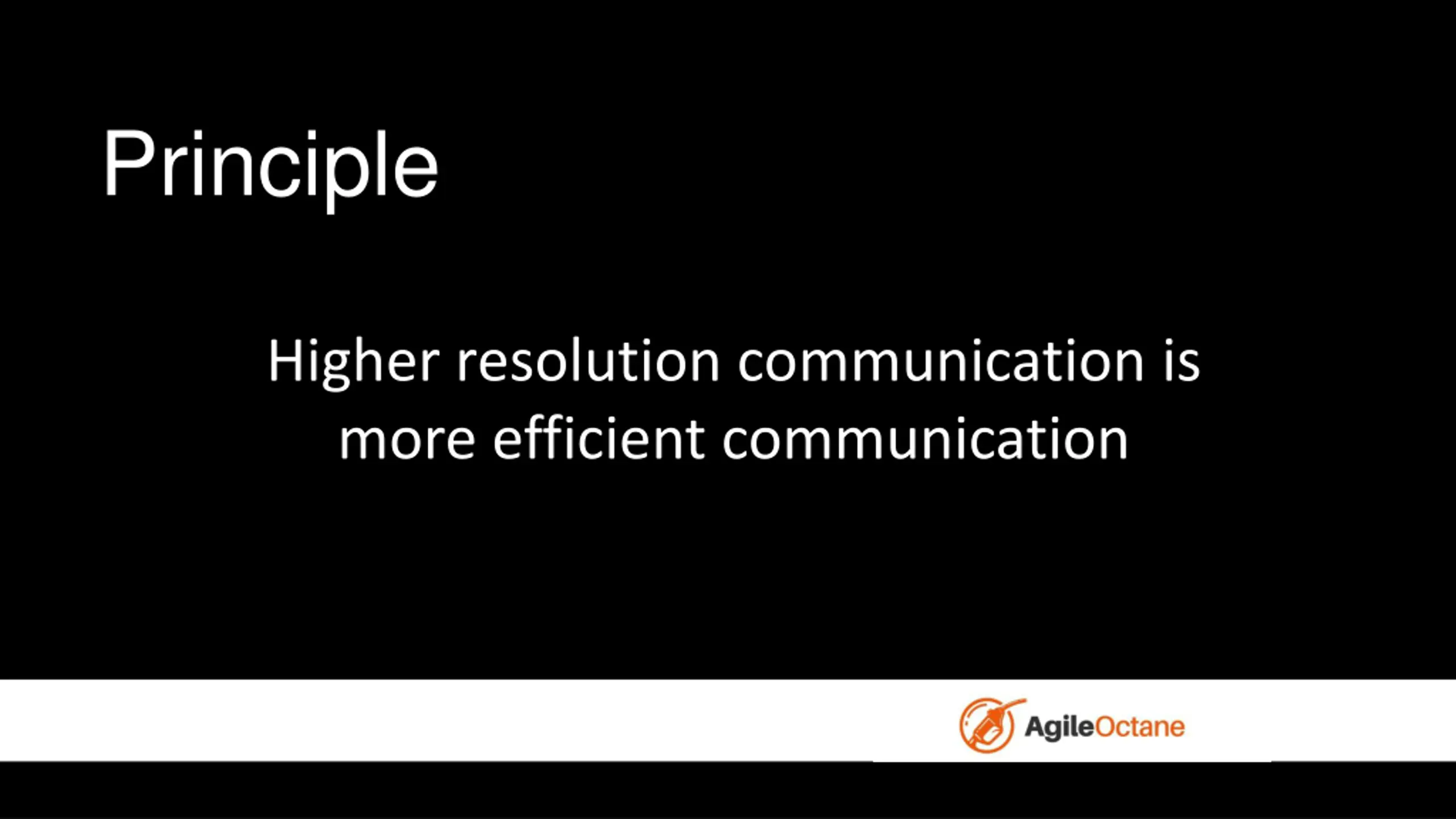 Principle

Higher resolution communication is more efficient communication

AgileOctane